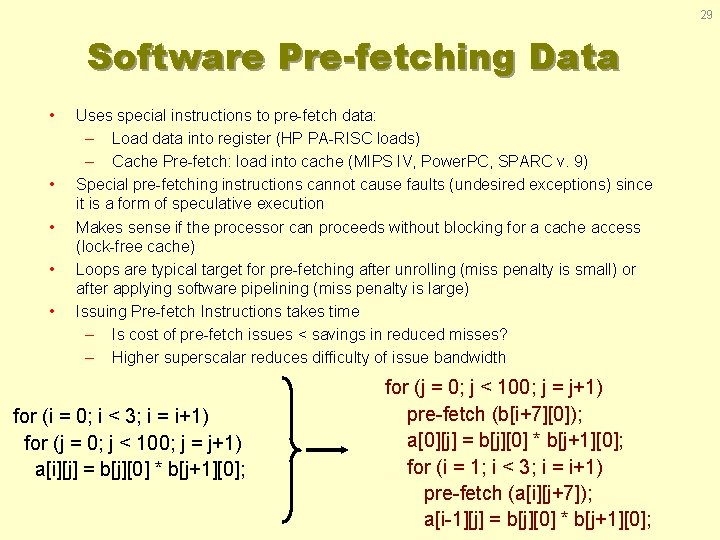 29

Software Pre-fetching Data

• Uses special instructions to pre-fetch data:
  – Load data into register (HP PA-RISC loads)
  – Cache Pre-fetch: load into cache (MIPS IV, PowerPC, SPARC v. 9)
• Special pre-fetching instructions cannot cause faults (undesired exceptions) since it is a form of speculative execution
• Makes sense if the processor can proceeds without blocking for a cache access (lock-free cache)
• Loops are typical target for pre-fetching after unrolling (miss penalty is small) or after applying software pipelining (miss penalty is large)
• Issuing Pre-fetch Instructions takes time
  – Is cost of pre-fetch issues < savings in reduced misses?
  – Higher superscalar reduces difficulty of issue bandwidth

for (i = 0; i < 3; i = i+1)
  for (j = 0; j < 100; j = j+1)
    a[i][j] = b[j][0] * b[j+1][0];

for (j = 0; j < 100; j = j+1)
  pre-fetch (b[i+7][0]);
  a[0][j] = b[j][0] * b[j+1][0];
  for (i = 1; i < 3; i = i+1)
    pre-fetch (a[i][j+7]);
    a[i-1][j] = b[j][0] * b[j+1][0];